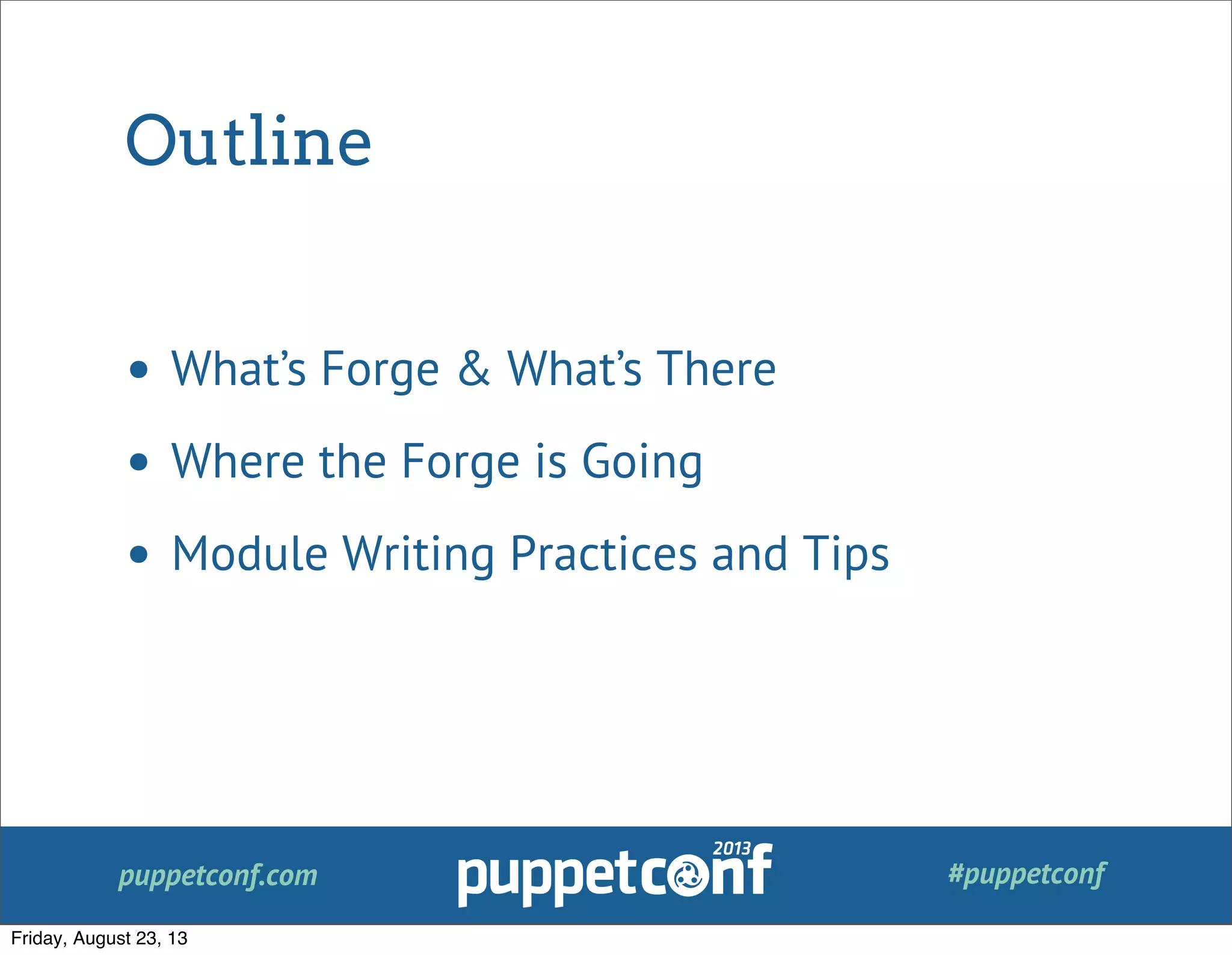 Outline

• What's Forge & What's There
• Where the Forge is Going
• Module Writing Practices and Tips

puppetconf.com puppetconf 2013 #puppetconf

Friday, August 23, 13